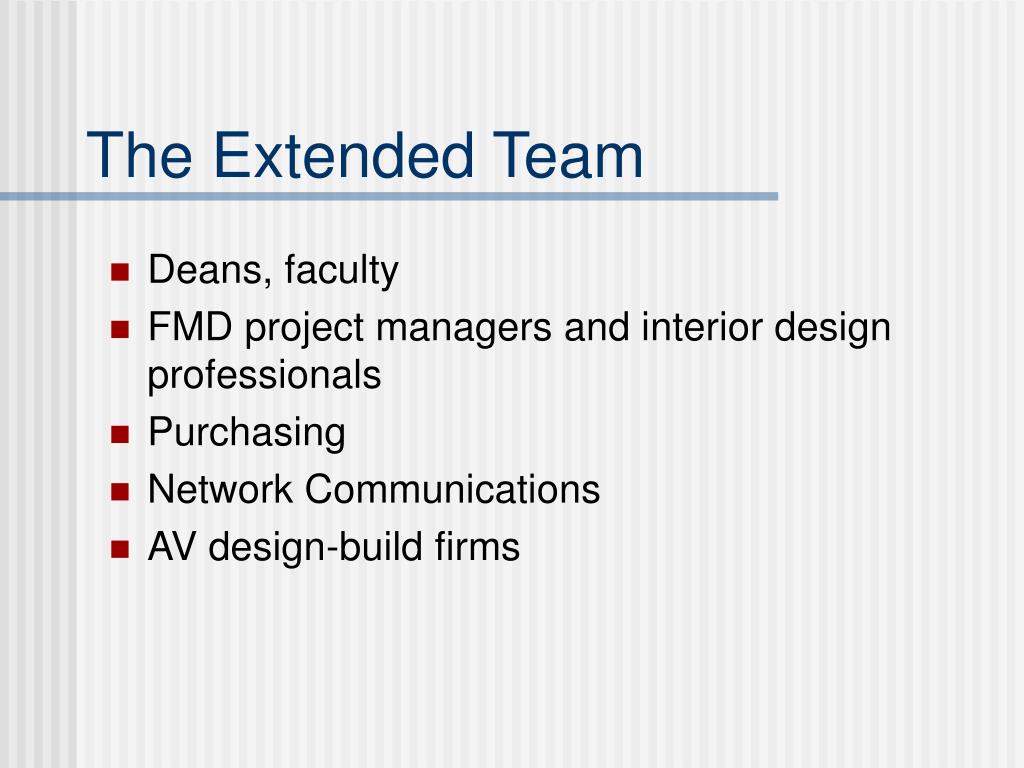 The Extended Team

- Deans, faculty
- FMD project managers and interior design professionals
- Purchasing
- Network Communications
- AV design-build firms